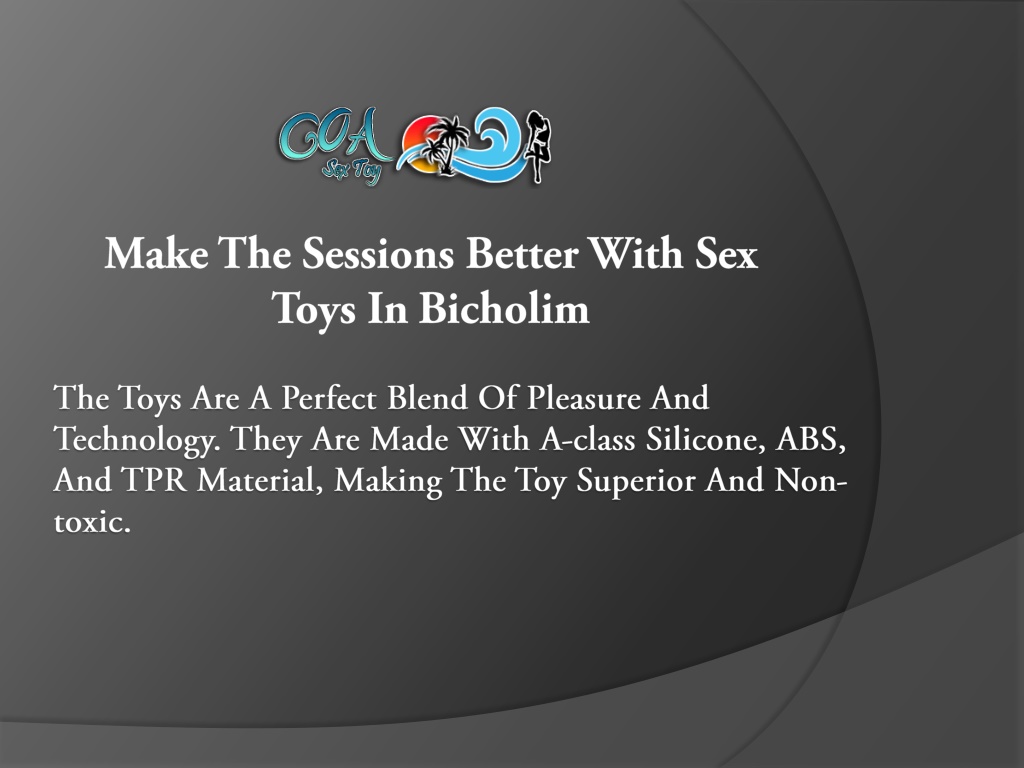 GOA
Sex Toy

Make The Sessions Better With Sex Toys In Bicholim

The Toys Are A Perfect Blend Of Pleasure And Technology. They Are Made With A-class Silicone, ABS, And TPR Material, Making The Toy Superior And Non-toxic.